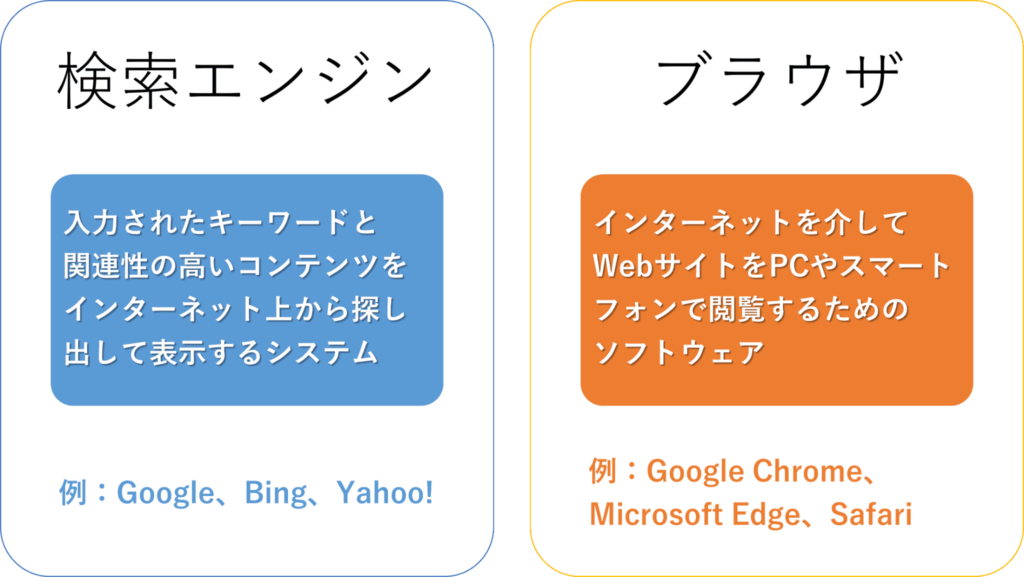 検索エンジン

入力されたキーワードと関連性の高いコンテンツをインターネット上から探し出して表示するシステム

例：Google、Bing、Yahoo!

ブラウザ

インターネットを介してWebサイトをPCやスマートフォンで閲覧するためのソフトウェア

例：Google Chrome、Microsoft Edge、Safari